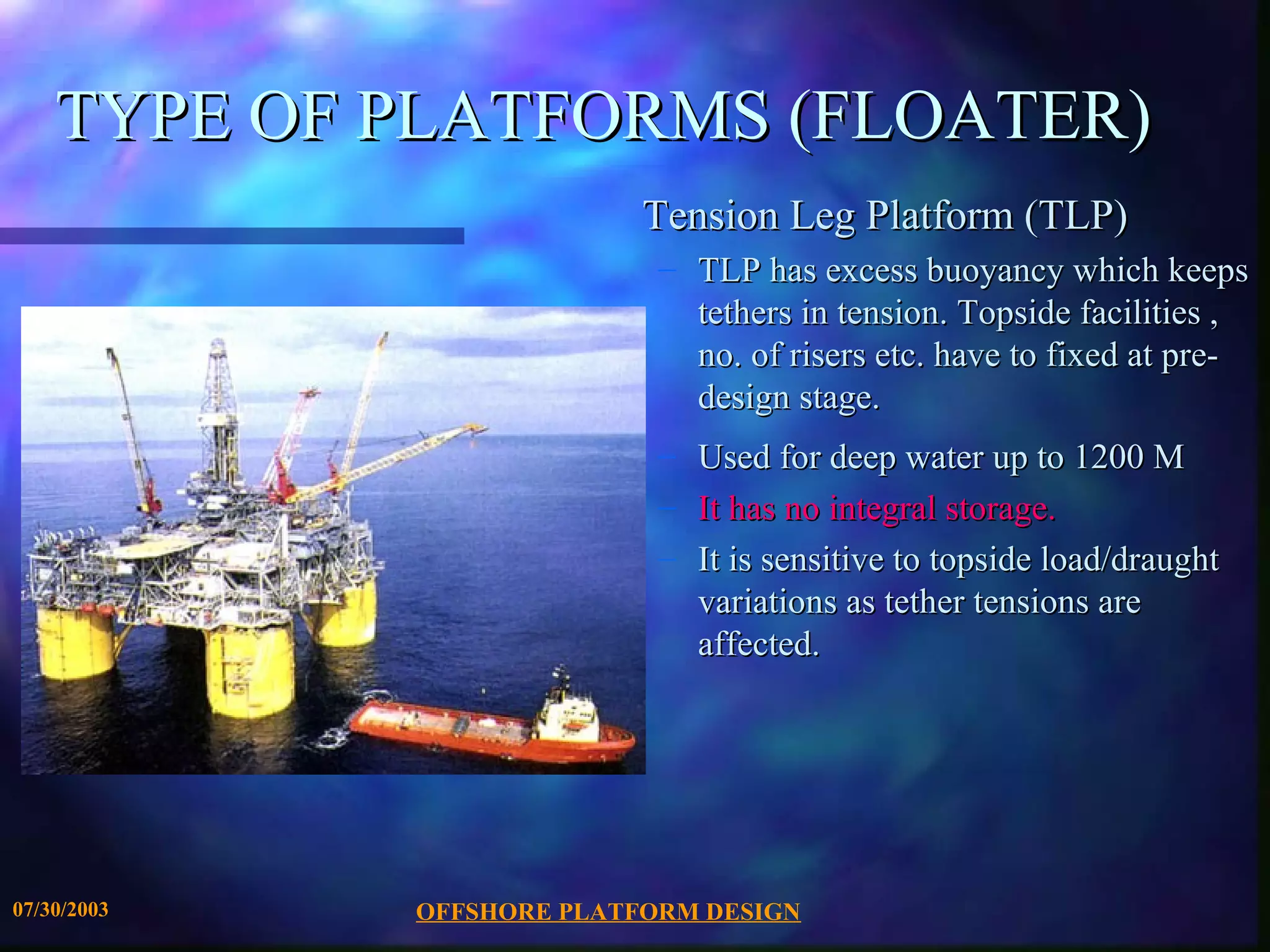 TYPE OF PLATFORMS (FLOATER)

Tension Leg Platform (TLP)

– TLP has excess buoyancy which keeps tethers in tension. Topside facilities , no. of risers etc. have to fixed at pre-design stage.

– Used for deep water up to 1200 M

– It has no integral storage.

– It is sensitive to topside load/draught variations as tether tensions are affected.

07/30/2003

OFFSHORE PLATFORM DESIGN